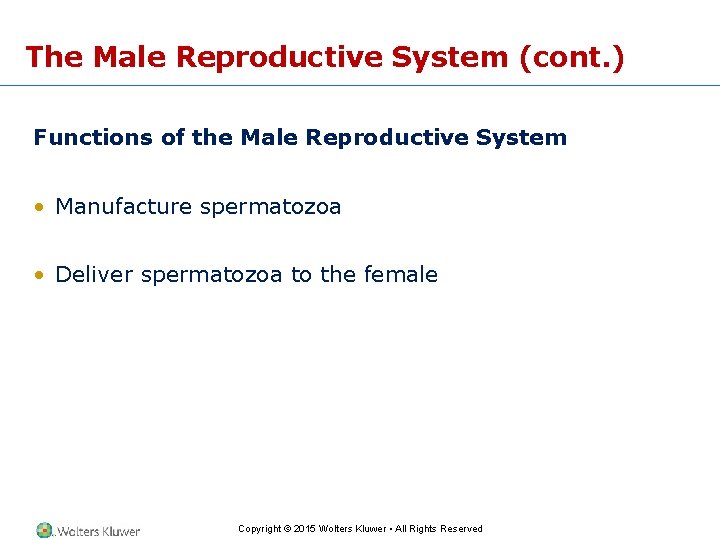 The Male Reproductive System (cont.)

Functions of the Male Reproductive System

• Manufacture spermatozoa

• Deliver spermatozoa to the female

Wolters Kluwer

Copyright © 2015 Wolters Kluwer • All Rights Reserved